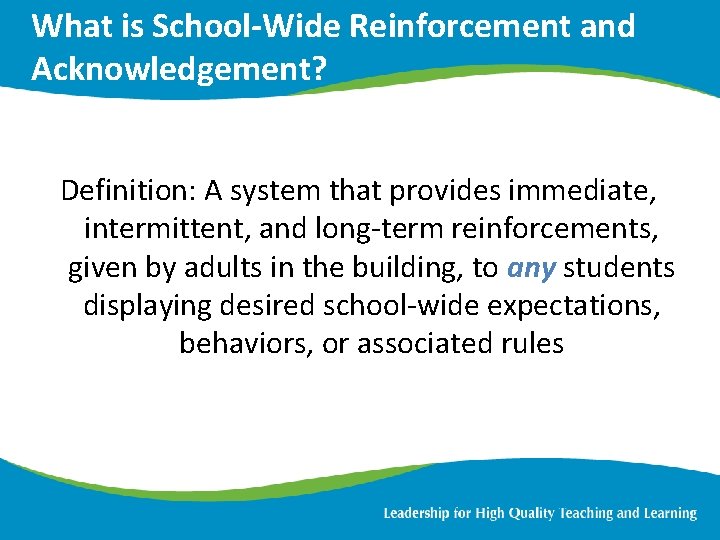 What is School-Wide Reinforcement and Acknowledgement?

Definition: A system that provides immediate, intermittent, and long-term reinforcements, given by adults in the building, to any students displaying desired school-wide expectations, behaviors, or associated rules

Leadership for High Quality Teaching and Learning